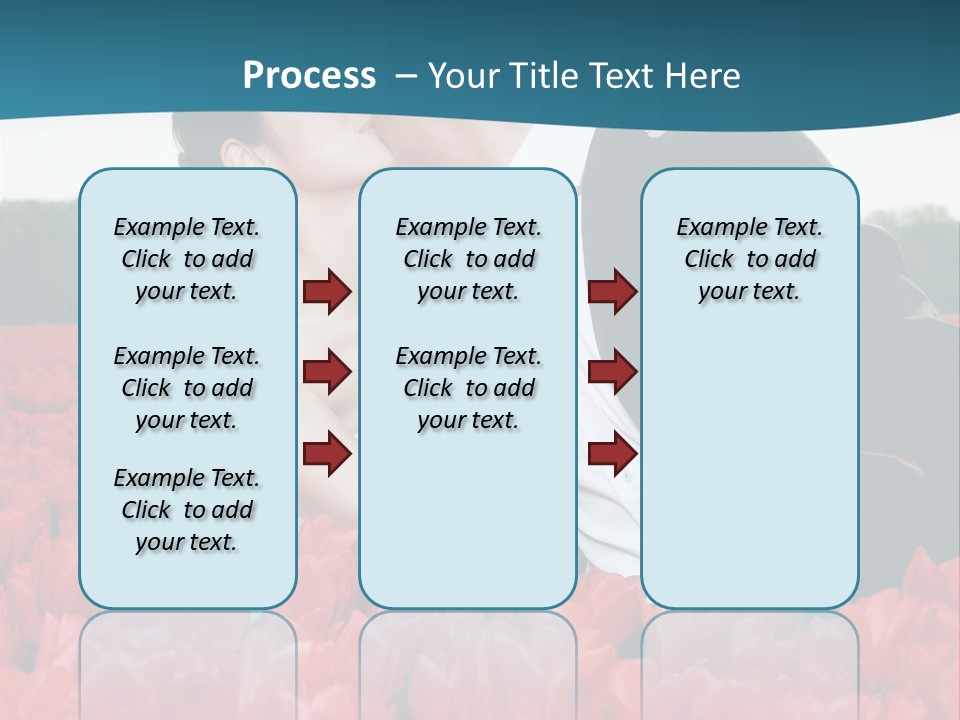 Process – Your Title Text Here

Example Text. Click to add your text.

Example Text. Click to add your text.

Example Text. Click to add your text.

Example Text. Click to add your text.

Example Text. Click to add your text.

Example Text. Click to add your text.